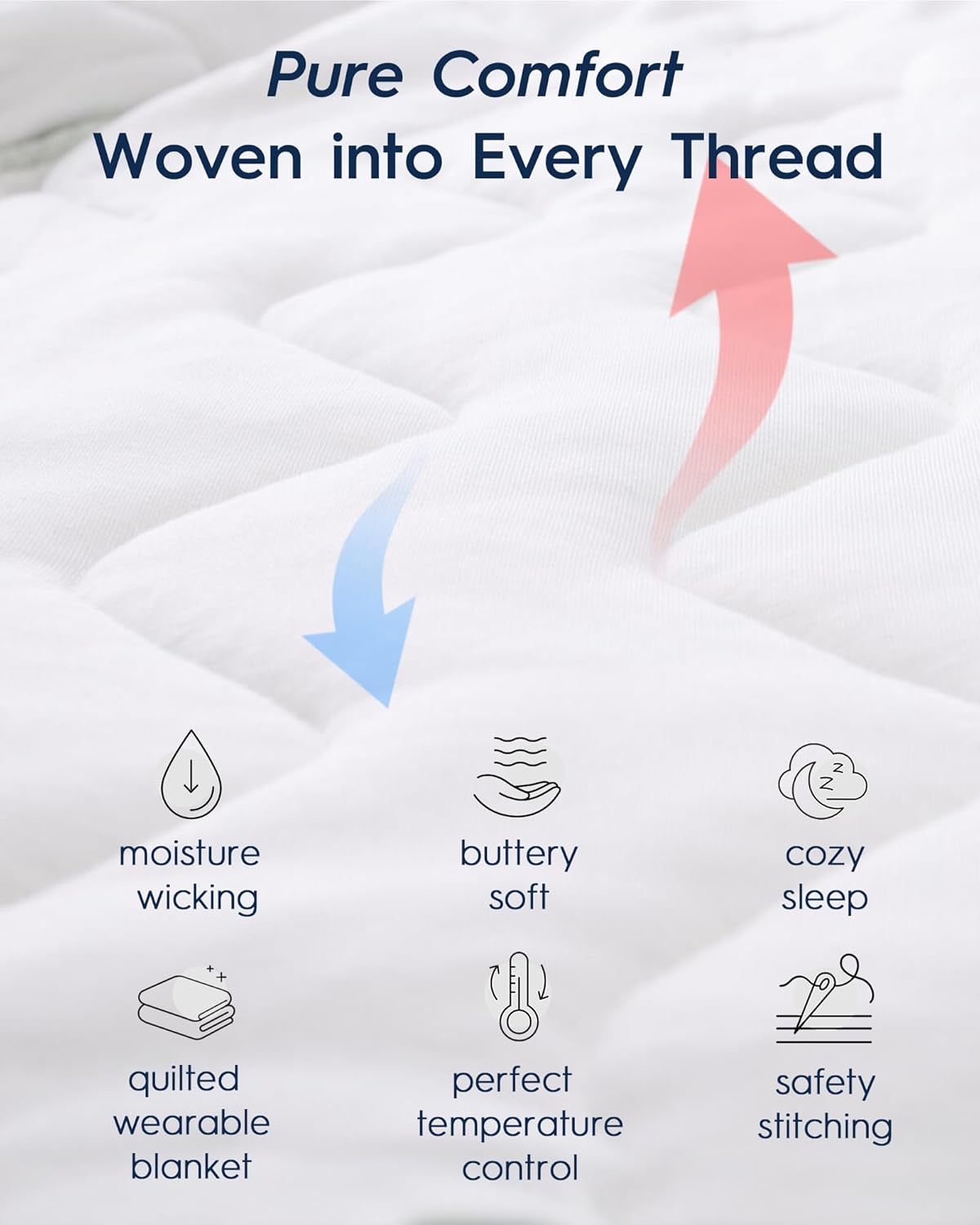 Pure Comfort
Woven into Every Thread

moisture wicking

buttery soft

cozy sleep

quilted wearable blanket

perfect temperature control

safety stitching